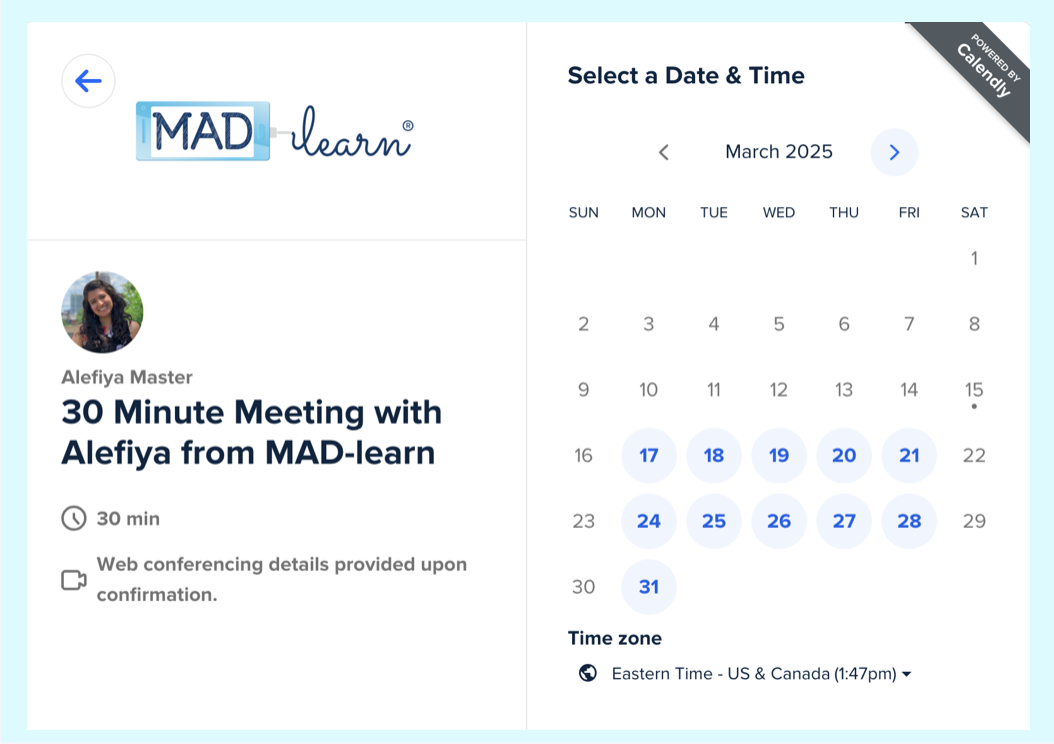 MAD-learn®

Alefiya Master
30 Minute Meeting with Alefiya from MAD-learn

30 min

Web conferencing details provided upon confirmation.

POWERED BY Calendly

Select a Date & Time

March 2025

| SUN | MON | TUE | WED | THU | FRI | SAT |
|---|---|---|---|---|---|---|
| | | | | | | 1 |
| 2 | 3 | 4 | 5 | 6 | 7 | 8 |
| 9 | 10 | 11 | 12 | 13 | 14 | 15 |
| 16 | 17 | 18 | 19 | 20 | 21 | 22 |
| 23 | 24 | 25 | 26 | 27 | 28 | 29 |
| 30 | 31 | | | | | |

Time zone
Eastern Time - US & Canada (1:47pm)